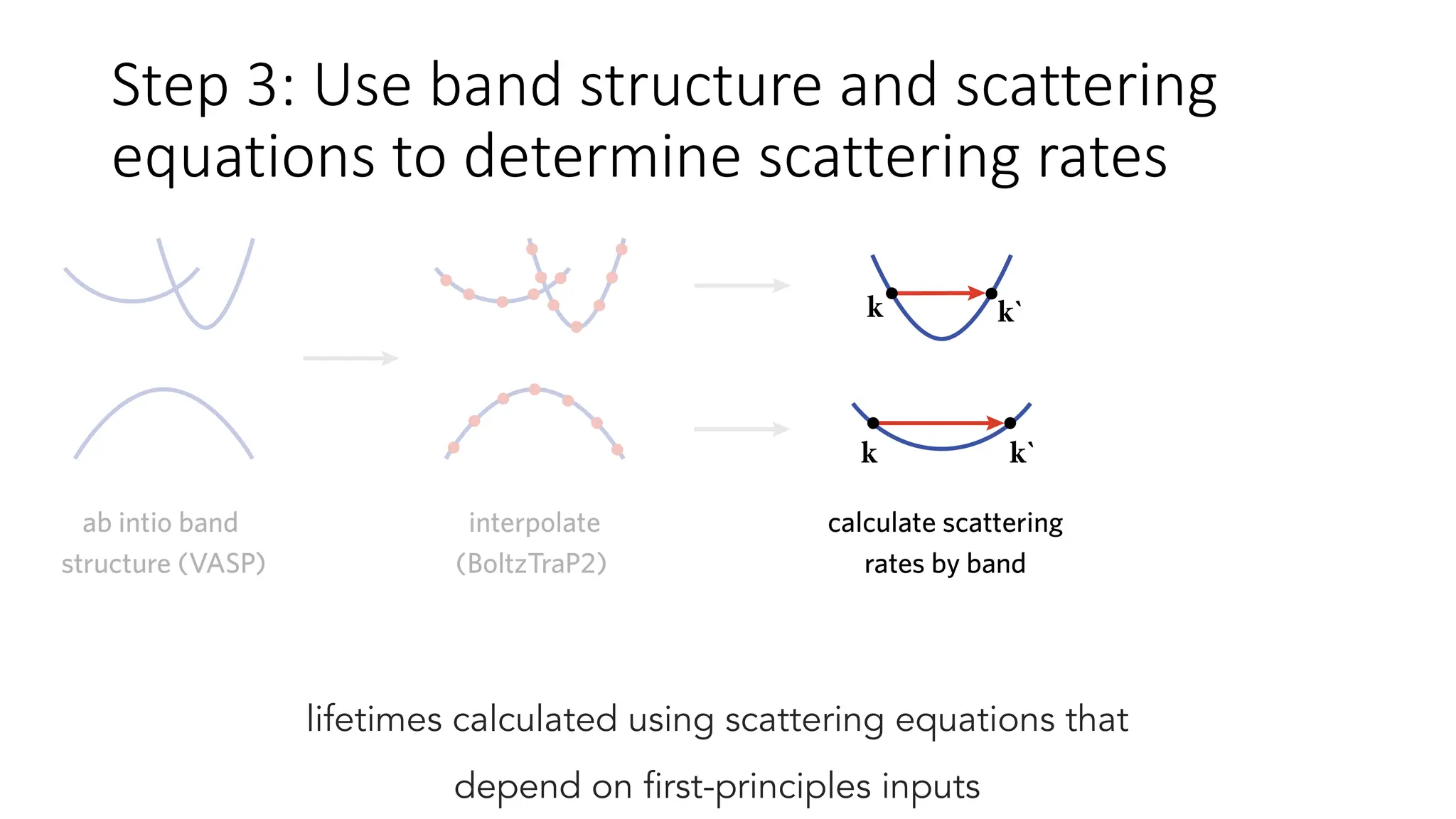 Step 3: Use band structure and scattering equations to determine scattering rates

k

k`

k

k`

ab intio band structure (VASP)

interpolate (BoltzTraP2)

calculate scattering rates by band

lifetimes calculated using scattering equations that depend on first-principles inputs